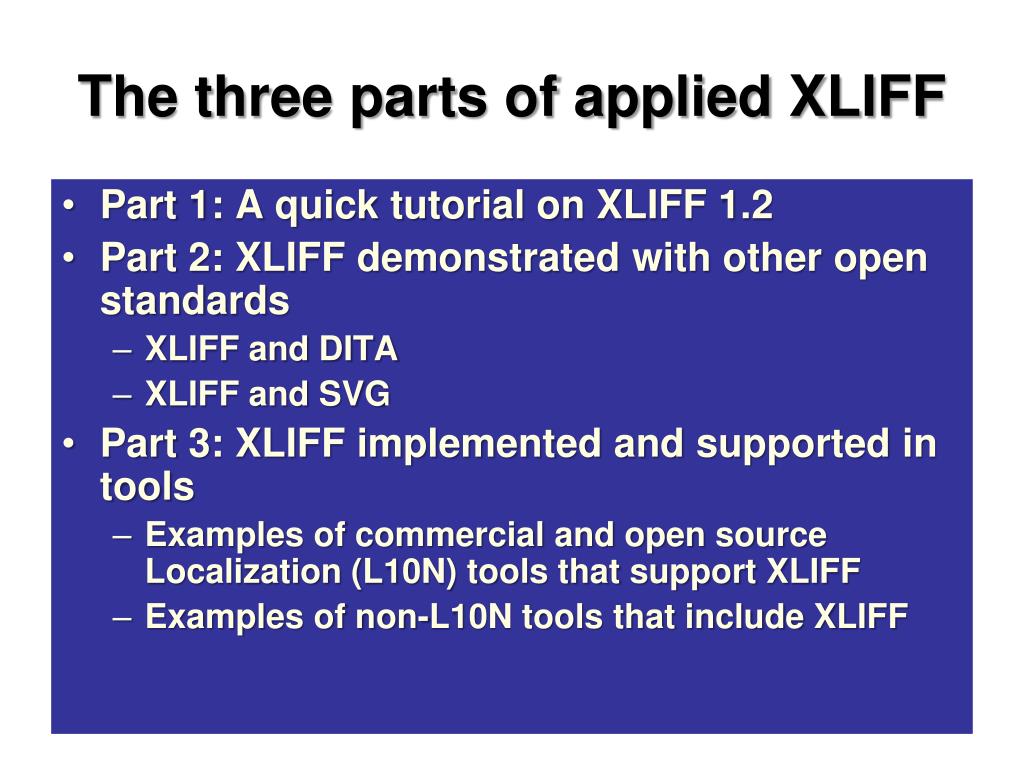 The three parts of applied XLIFF

• Part 1: A quick tutorial on XLIFF 1.2
• Part 2: XLIFF demonstrated with other open standards
– XLIFF and DITA
– XLIFF and SVG
• Part 3: XLIFF implemented and supported in tools
– Examples of commercial and open source Localization (L10N) tools that support XLIFF
– Examples of non-L10N tools that include XLIFF